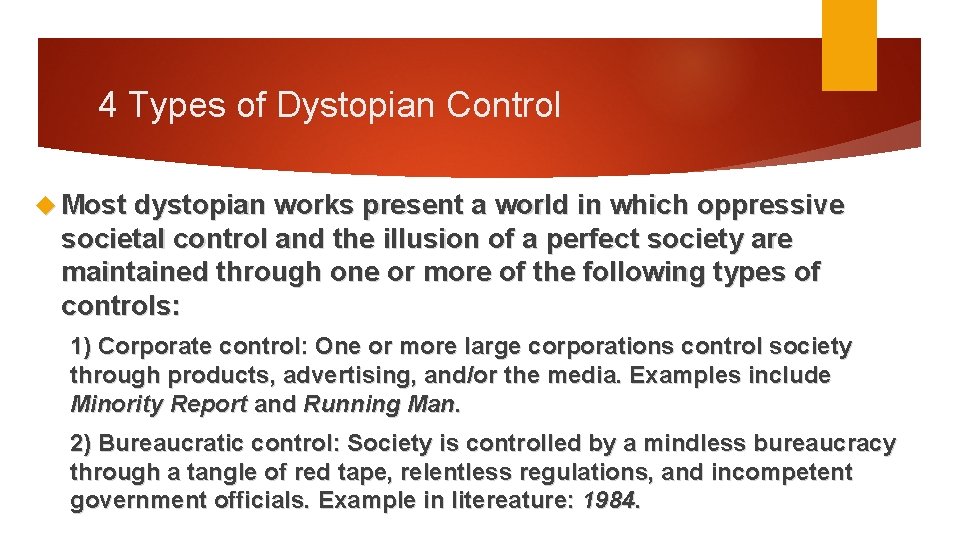 4 Types of Dystopian Control

Most dystopian works present a world in which oppressive societal control and the illusion of a perfect society are maintained through one or more of the following types of controls:

1) Corporate control: One or more large corporations control society through products, advertising, and/or the media. Examples include Minority Report and Running Man.

2) Bureaucratic control: Society is controlled by a mindless bureaucracy through a tangle of red tape, relentless regulations, and incompetent government officials. Example in litereature: 1984.